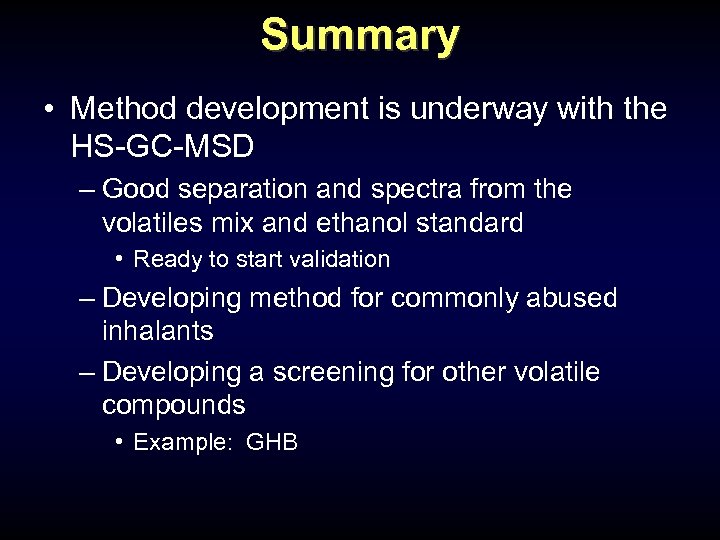 Summary

• Method development is underway with the HS-GC-MSD

– Good separation and spectra from the volatiles mix and ethanol standard

• Ready to start validation

– Developing method for commonly abused inhalants

– Developing a screening for other volatile compounds

• Example: GHB